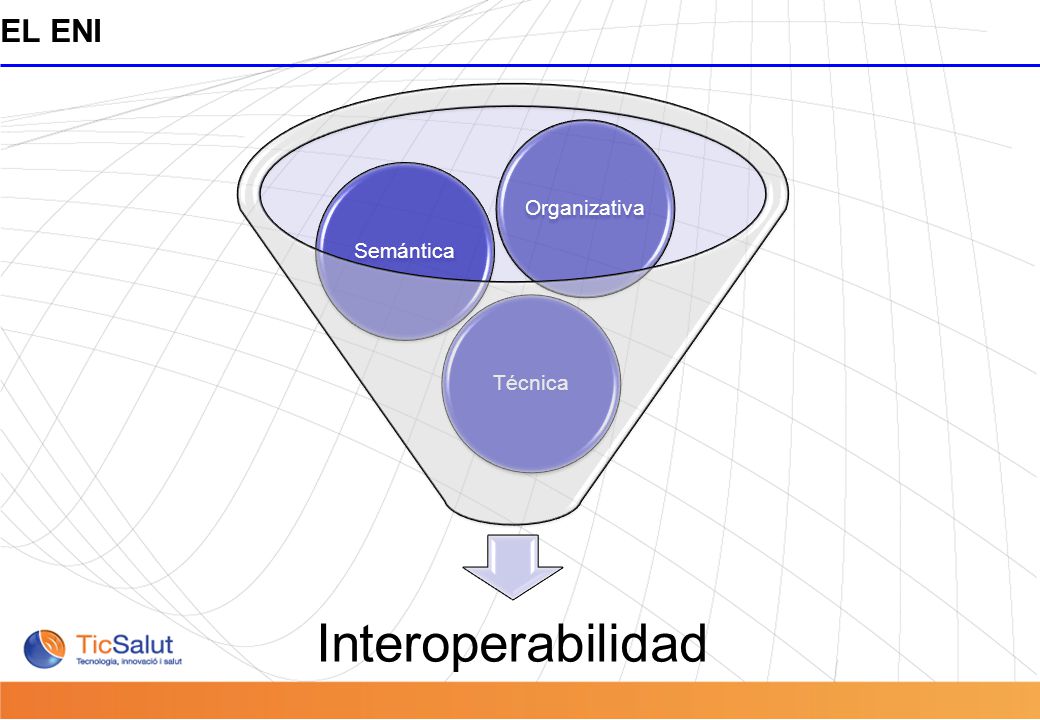 EL ENI

Organizativa

Semántica

Técnica

Interoperabilidad

TicSalut
Tecnologia, innovació i salut